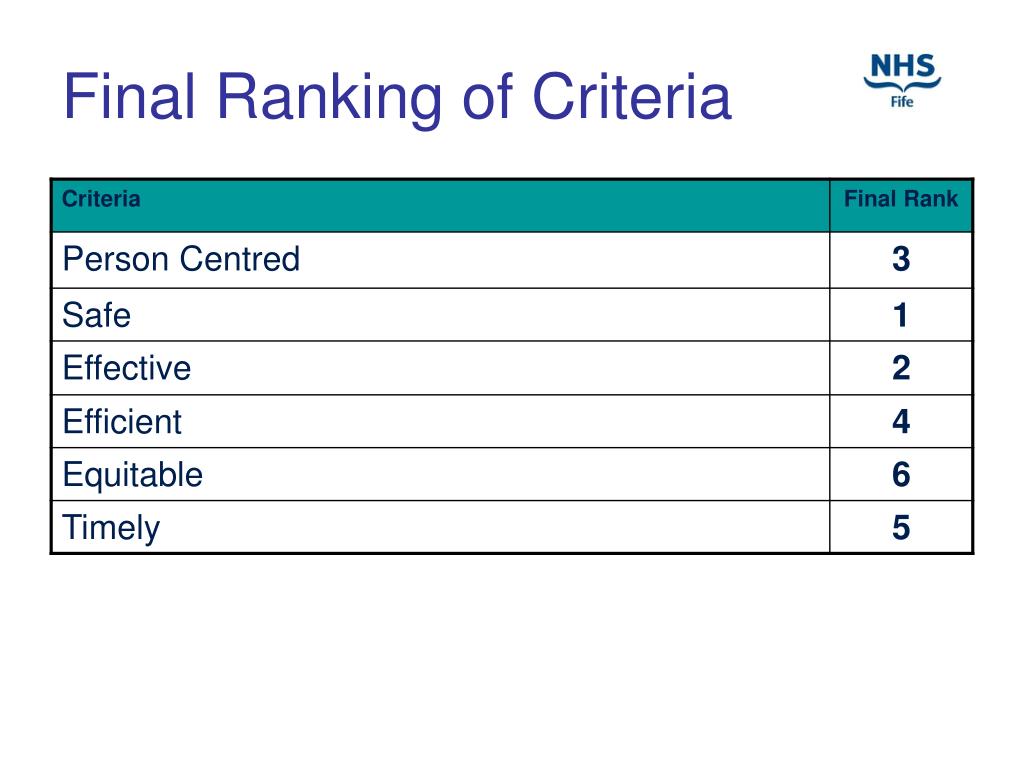 Final Ranking of Criteria

NHS
Fife

| Criteria | Final Rank |
|---|---|
| Person Centred | 3 |
| Safe | 1 |
| Effective | 2 |
| Efficient | 4 |
| Equitable | 6 |
| Timely | 5 |